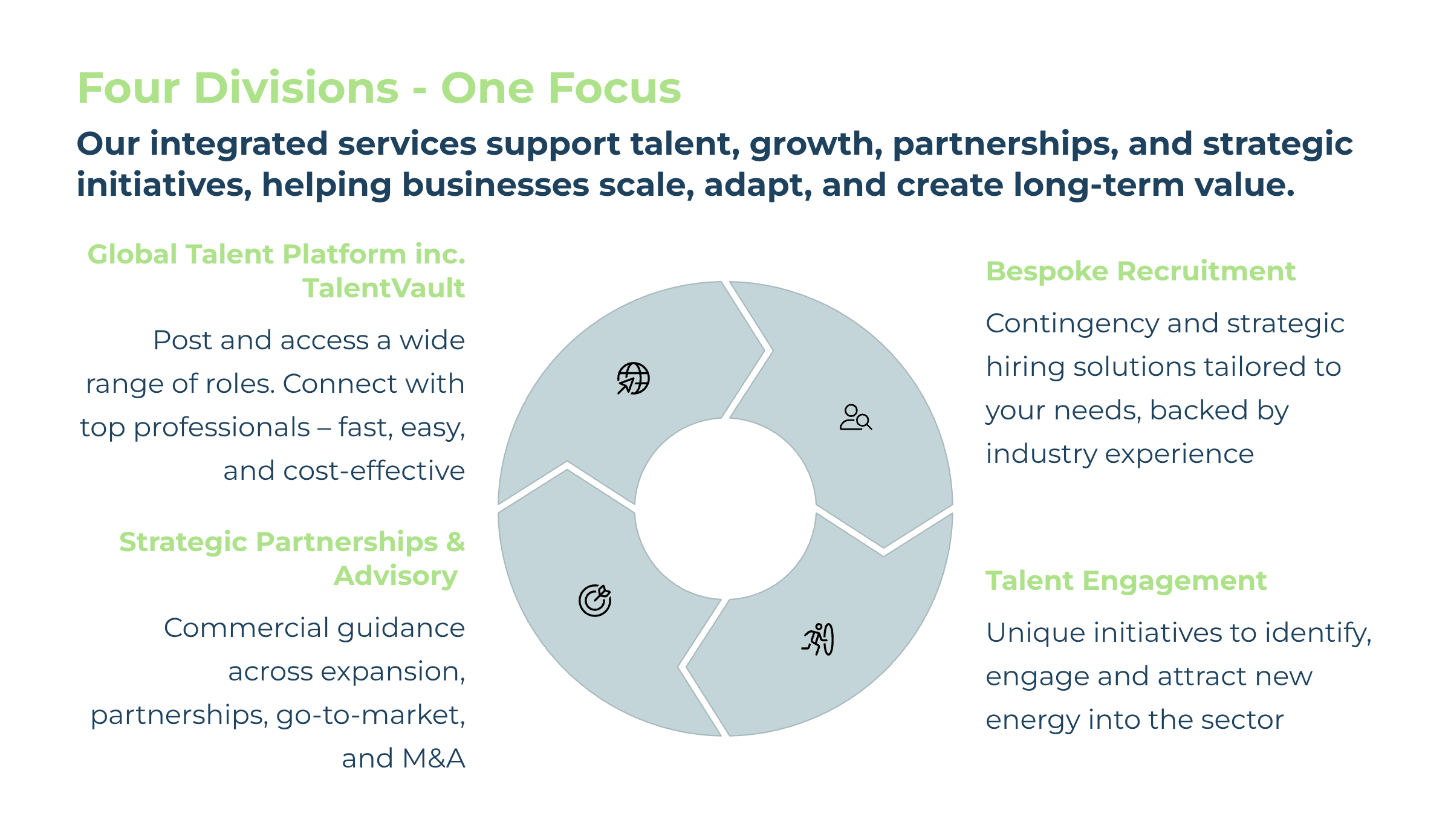 Four Divisions - One Focus

Our integrated services support talent, growth, partnerships, and strategic initiatives, helping businesses scale, adapt, and create long-term value.

Global Talent Platform inc. TalentVault

Post and access a wide range of roles. Connect with top professionals – fast, easy, and cost-effective

Strategic Partnerships & Advisory

Commercial guidance across expansion, partnerships, go-to-market, and M&A

Bespoke Recruitment

Contingency and strategic hiring solutions tailored to your needs, backed by industry experience

Talent Engagement

Unique initiatives to identify, engage and attract new energy into the sector